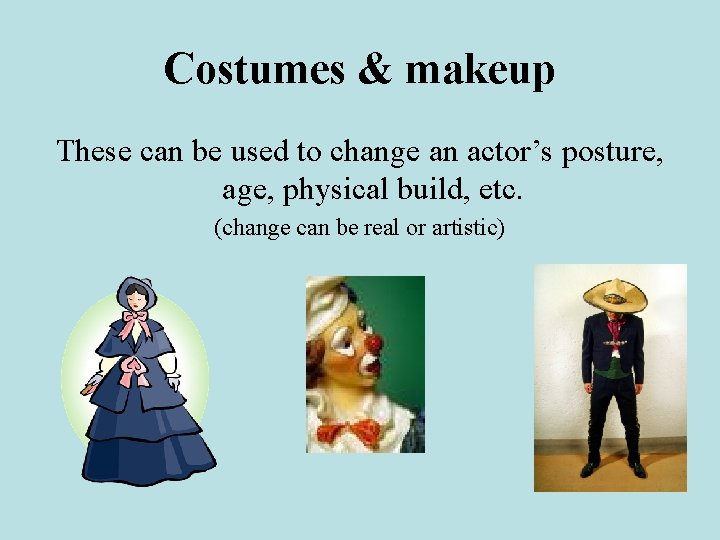 Costumes & makeup

These can be used to change an actor’s posture, age, physical build, etc.

(change can be real or artistic)